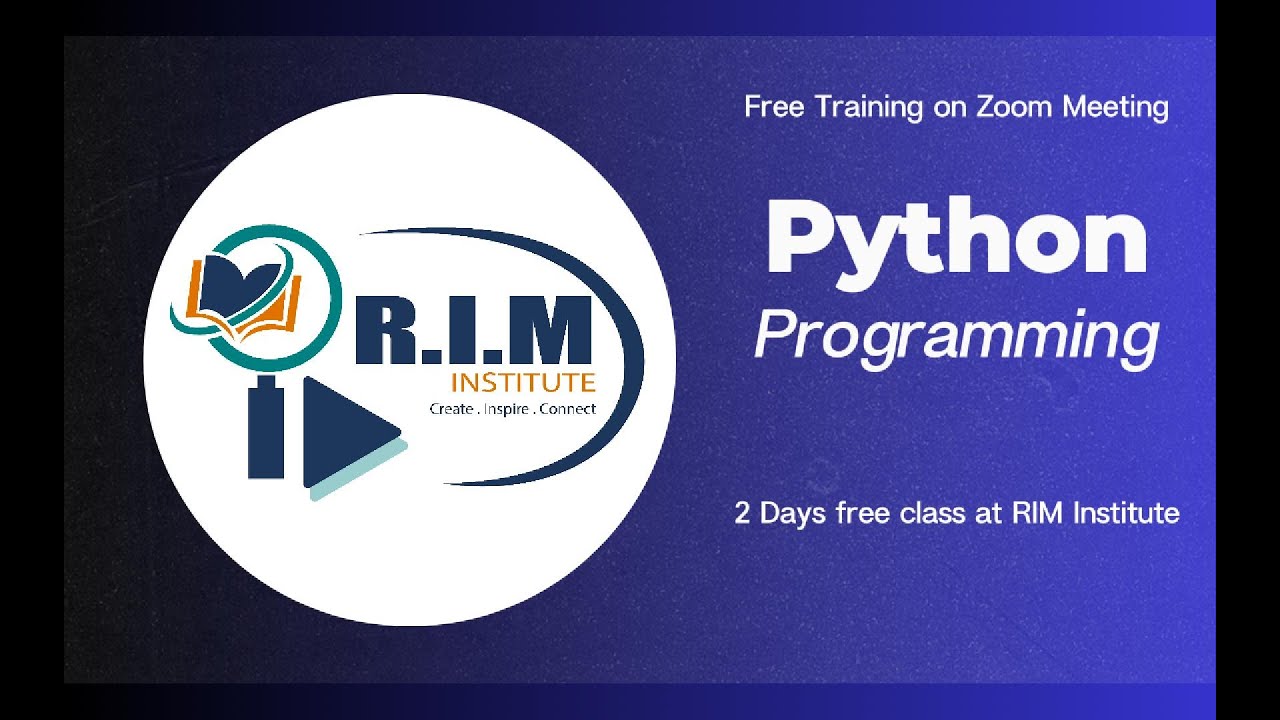 R.I.M
INSTITUTE
Create . Inspire . Connect

Free Training on Zoom Meeting

Python
Programming

2 Days free class at RIM Institute